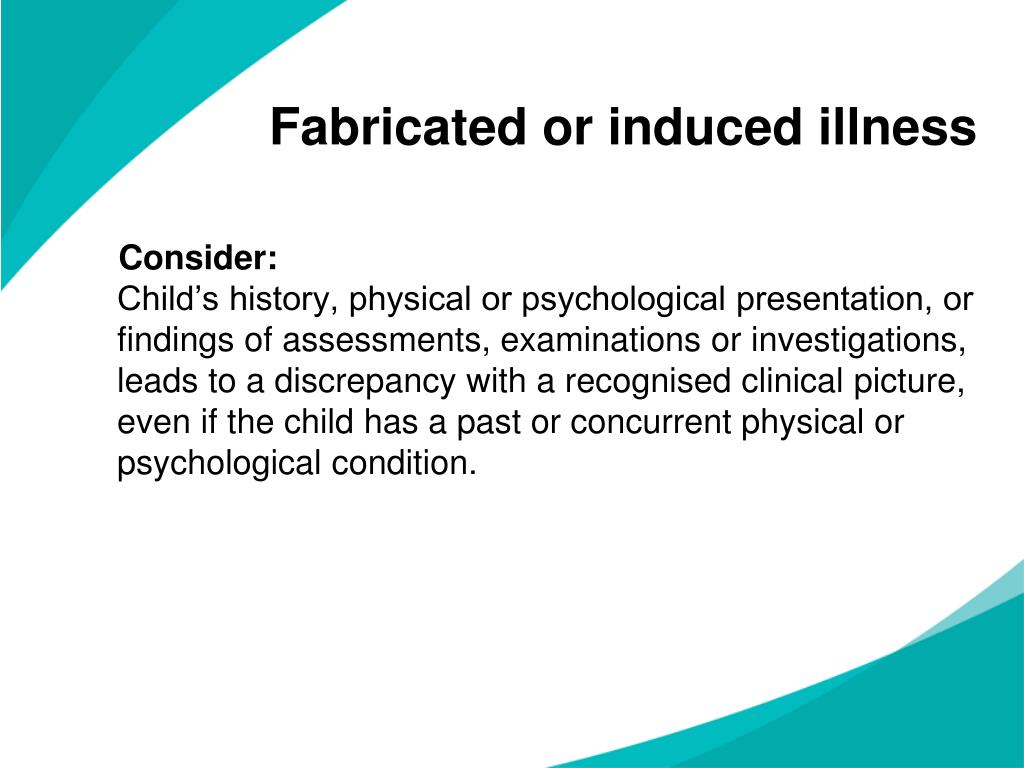 Fabricated or induced illness

Consider:
Child’s history, physical or psychological presentation, or findings of assessments, examinations or investigations, leads to a discrepancy with a recognised clinical picture, even if the child has a past or concurrent physical or psychological condition.